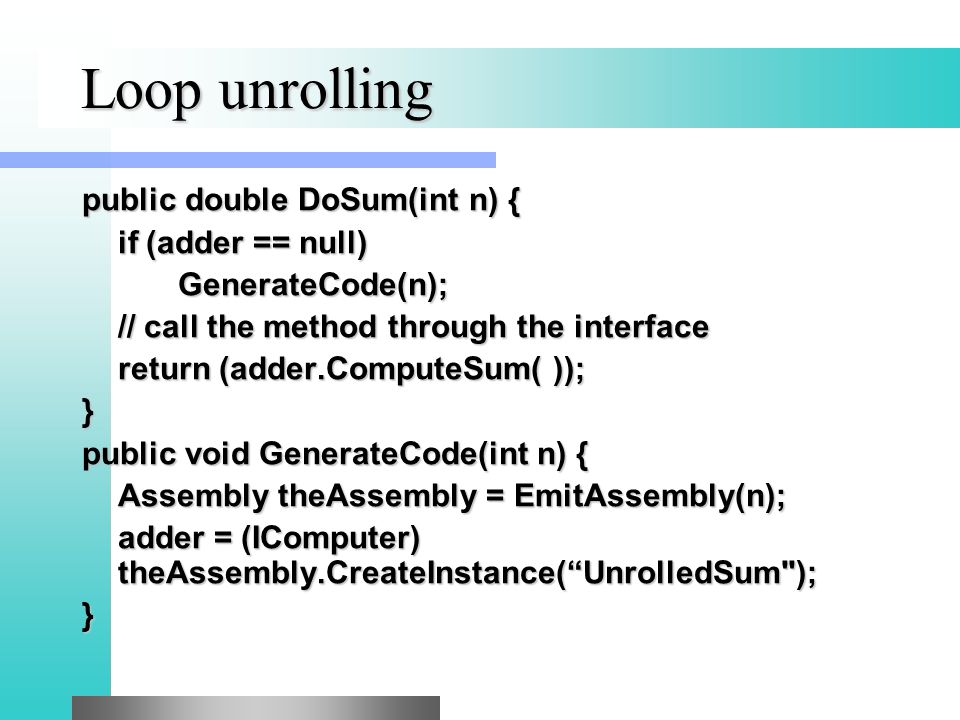 Loop unrolling

public double DoSum(int n) {
if (adder == null)
GenerateCode(n);
// call the method through the interface
return (adder.ComputeSum( ));
}
public void GenerateCode(int n) {
Assembly theAssembly = EmitAssembly(n);
adder = (IComputer) theAssembly.CreateInstance(“UnrolledSum");
}